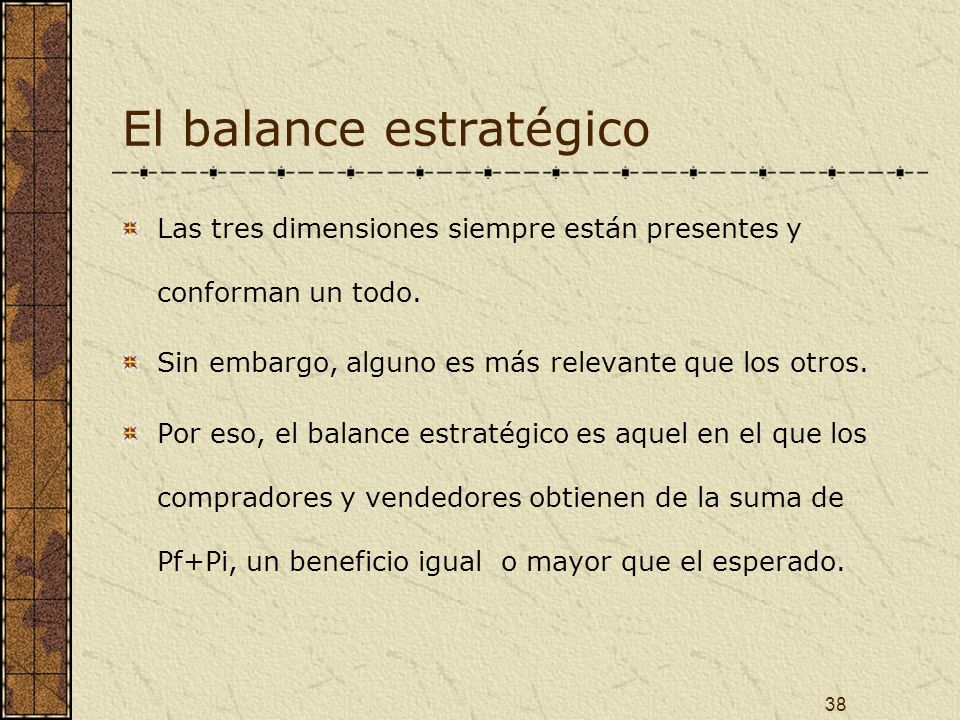 El balance estratégico

Las tres dimensiones siempre están presentes y conforman un todo.

Sin embargo, alguno es más relevante que los otros.

Por eso, el balance estratégico es aquel en el que los compradores y vendedores obtienen de la suma de Pf+Pi, un beneficio igual o mayor que el esperado.

38